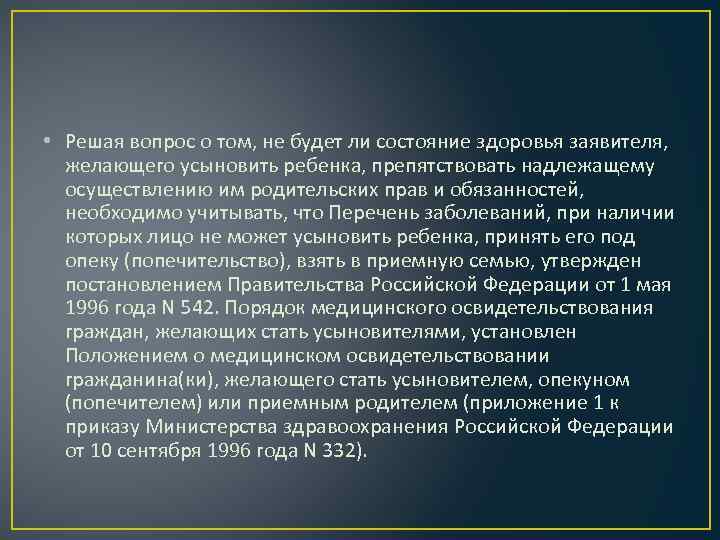 • Решая вопрос о том, не будет ли состояние здоровья заявителя, желающего усыновить ребенка, препятствовать надлежащему осуществлению им родительских прав и обязанностей, необходимо учитывать, что Перечень заболеваний, при наличии которых лицо не может усыновить ребенка, принять его под опеку (попечительство), взять в приемную семью, утвержден постановлением Правительства Российской Федерации от 1 мая 1996 года N 542. Порядок медицинского освидетельствования граждан, желающих стать усыновителями, установлен Положением о медицинском освидетельствовании гражданина(ки), желающего стать усыновителем, опекуном (попечителем) или приемным родителем (приложение 1 к приказу Министерства здравоохранения Российской Федерации от 10 сентября 1996 года N 332).